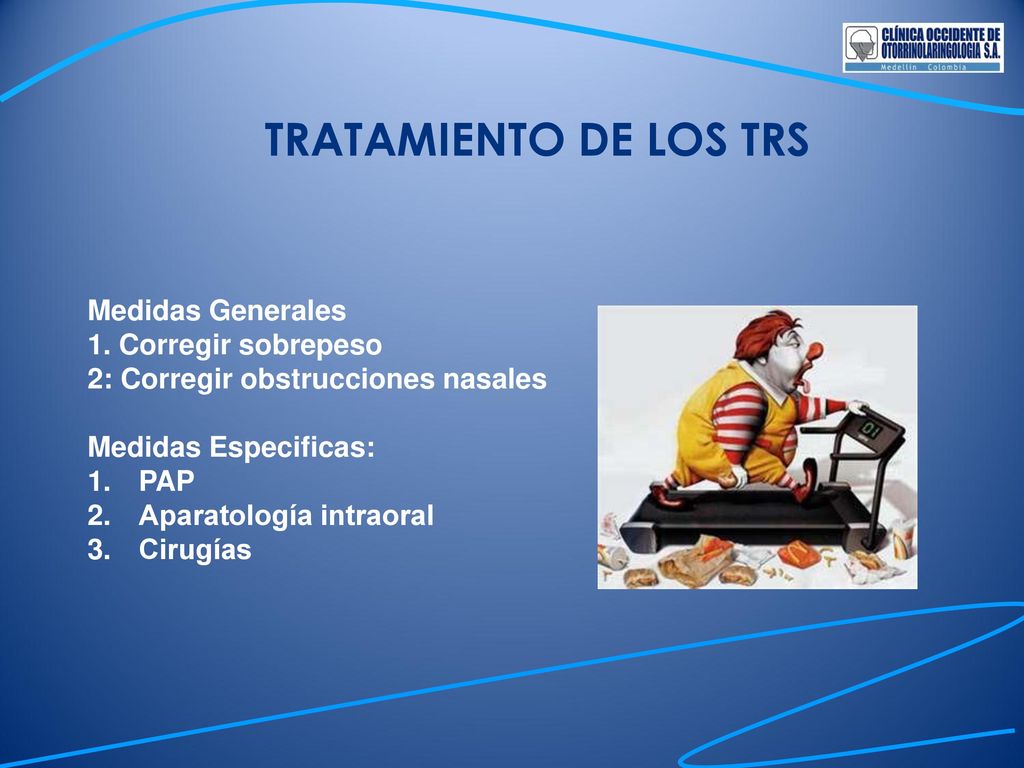 CLÍNICA OCCIDENTE DE OTORRINOLARINGOLOGIA S.A.
Medellín Colombia

TRATAMIENTO DE LOS TRS

Medidas Generales
1. Corregir sobrepeso
2: Corregir obstrucciones nasales

Medidas Especificas:
1. PAP
2. Aparatología intraoral
3. Cirugías

01